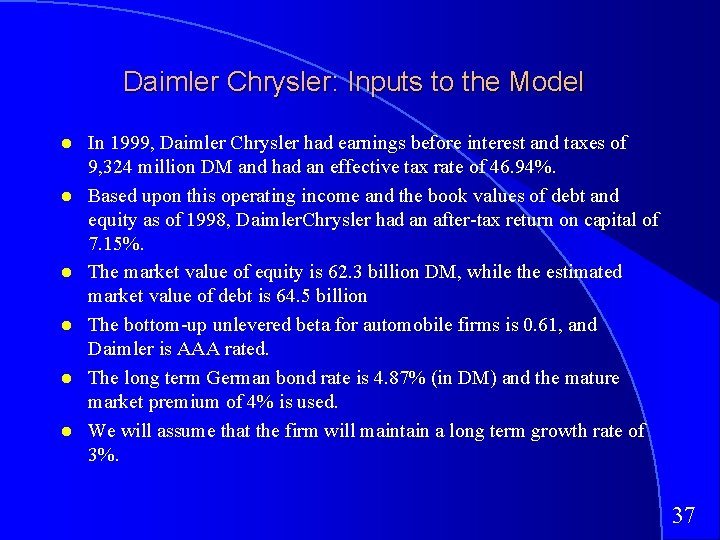 Daimler Chrysler: Inputs to the Model

- In 1999, Daimler Chrysler had earnings before interest and taxes of 9,324 million DM and had an effective tax rate of 46.94%.
- Based upon this operating income and the book values of debt and equity as of 1998, DaimlerChrysler had an after-tax return on capital of 7.15%.
- The market value of equity is 62.3 billion DM, while the estimated market value of debt is 64.5 billion
- The bottom-up unlevered beta for automobile firms is 0.61, and Daimler is AAA rated.
- The long term German bond rate is 4.87% (in DM) and the mature market premium of 4% is used.
- We will assume that the firm will maintain a long term growth rate of 3%.

37